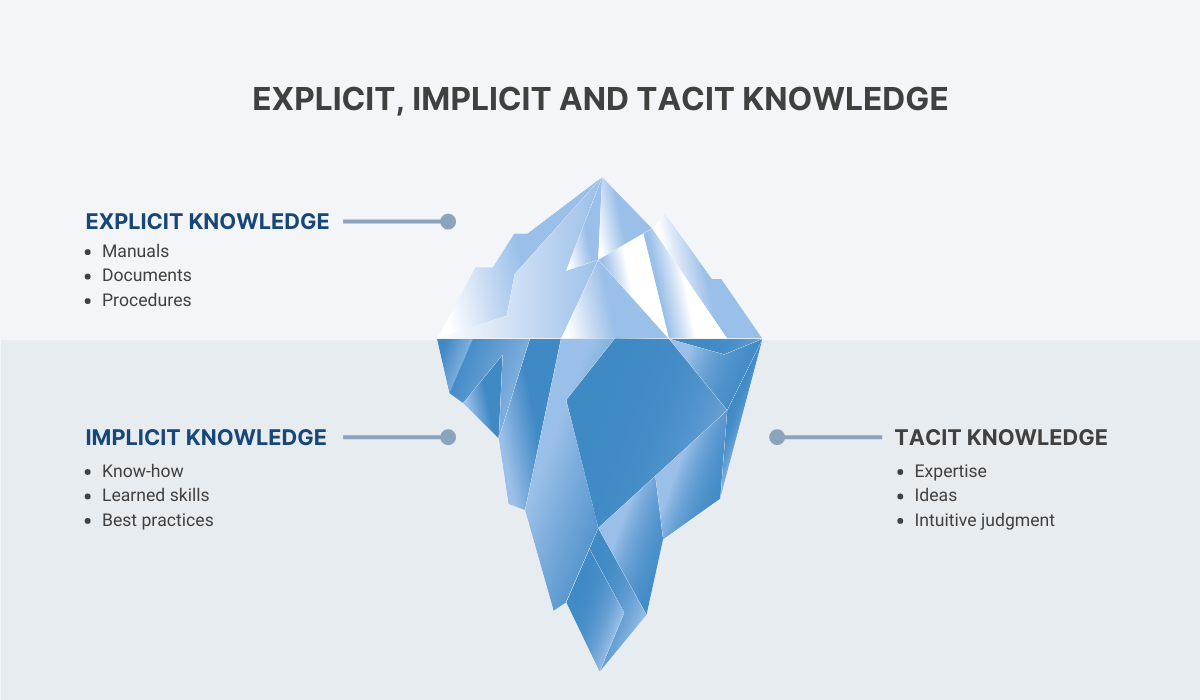 EXPLICIT, IMPLICIT AND TACIT KNOWLEDGE

EXPLICIT KNOWLEDGE
- Manuals
- Documents
- Procedures

IMPLICIT KNOWLEDGE
- Know-how
- Learned skills
- Best practices

TACIT KNOWLEDGE
- Expertise
- Ideas
- Intuitive judgment